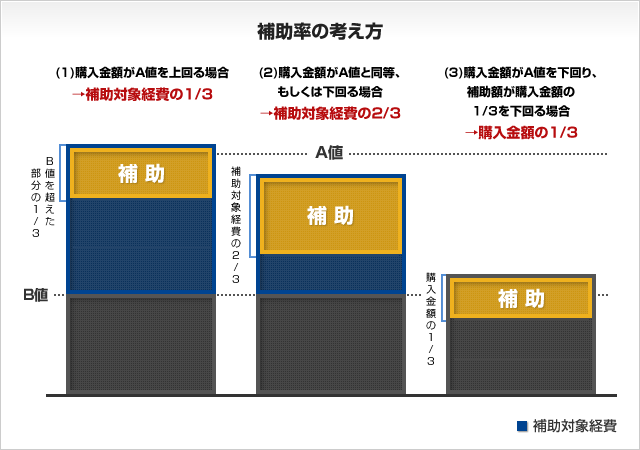 補助率の考え方

(1)購入金額がA値を上回る場合
→補助対象経費の1/3

(2)購入金額がA値と同等、もしくは下回る場合
→補助対象経費の2/3

(3)購入金額がA値を下回り、補助額が購入金額の1/3を下回る場合
→購入金額の1/3

A値

B値

B値を超えた部分の1/3

補助

補助対象経費の2/3

補助

購入金額の1/3

補助

■ 補助対象経費